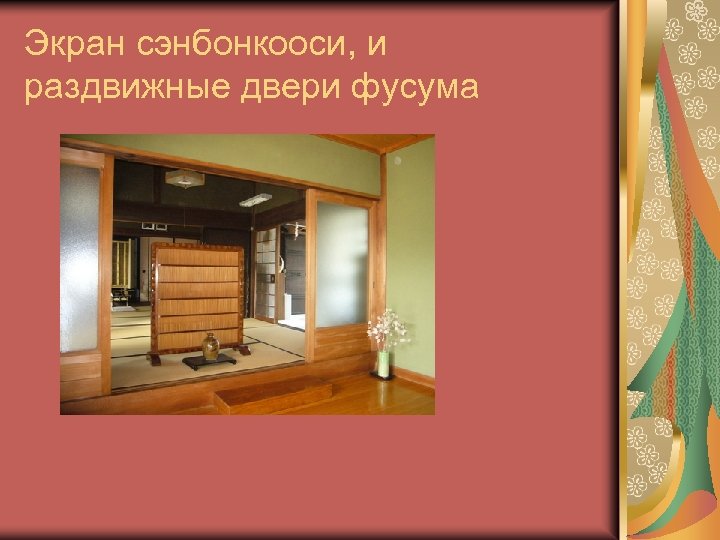 Экран сэнбонкооси, и раздвижные двери фусума